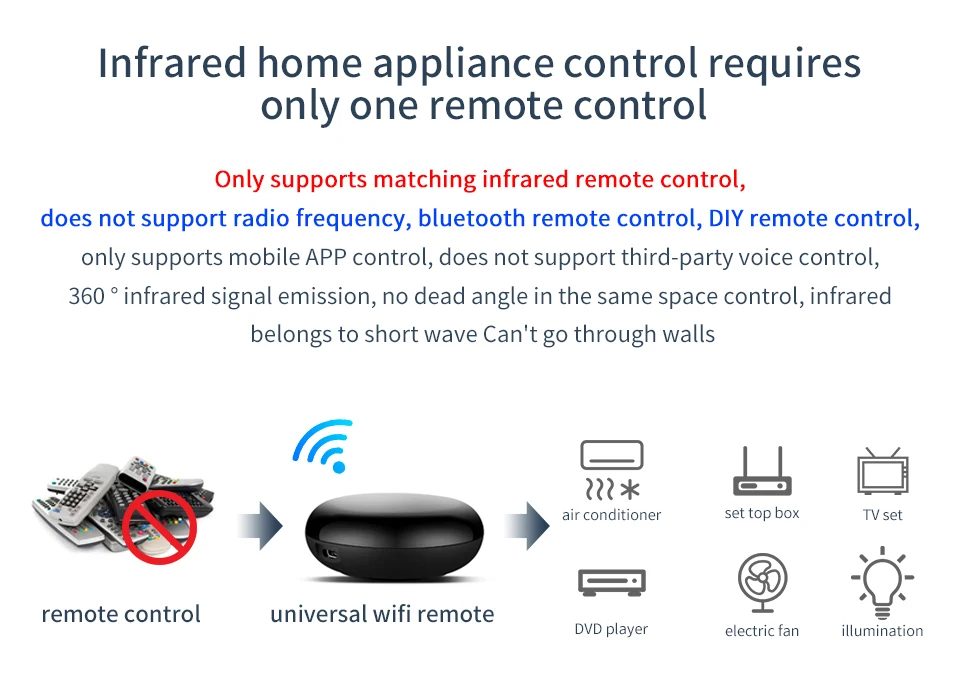 Infrared home appliance control requires only one remote control

Only supports matching infrared remote control,

does not support radio frequency, bluetooth remote control, DIY remote control,

only supports mobile APP control, does not support third-party voice control, 360 ° infrared signal emission, no dead angle in the same space control, infrared belongs to short wave Can't go through walls

remote control

universal wifi remote

air conditioner

set top box

TV set

DVD player

electric fan

illumination